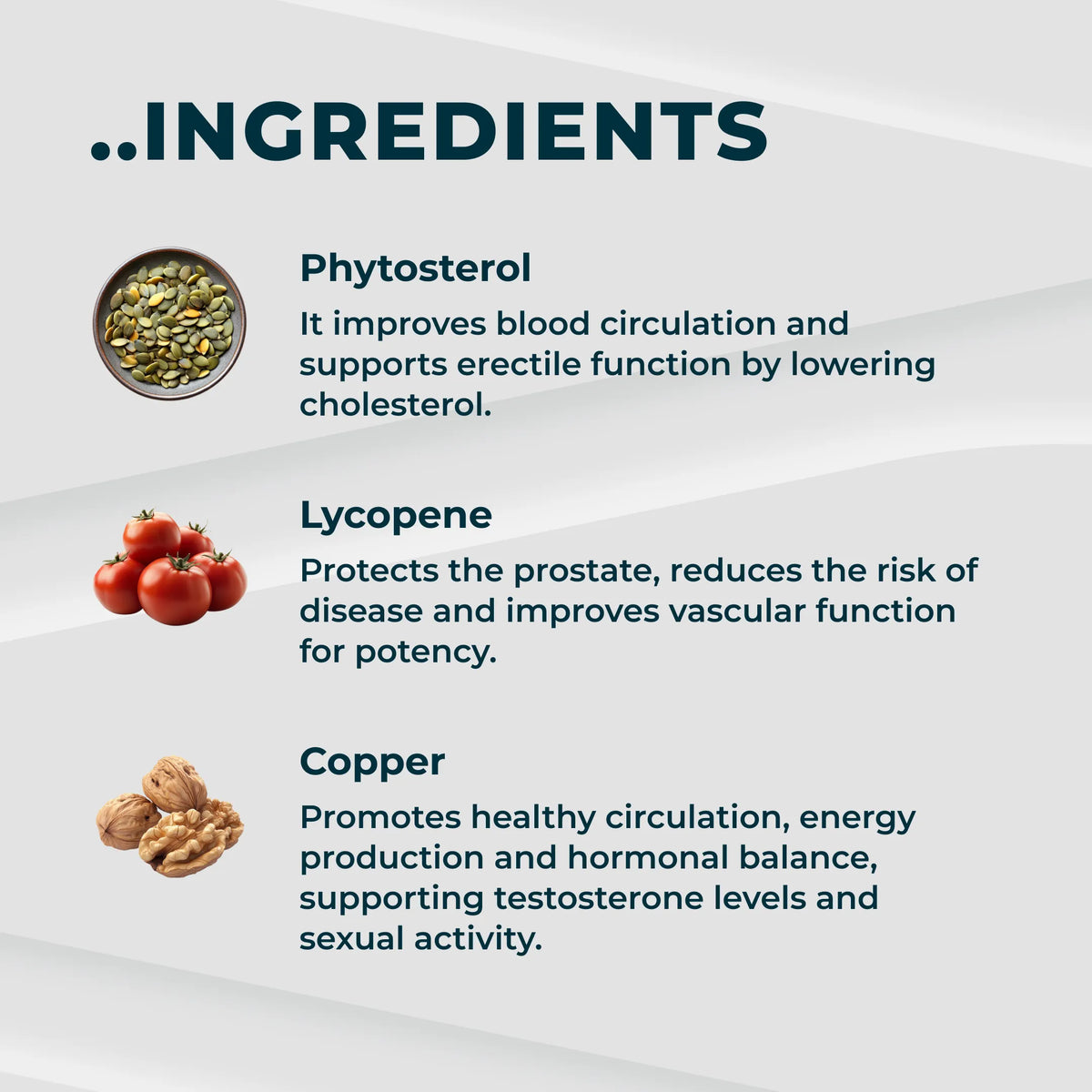 ..INGREDIENTS

Phytosterol

It improves blood circulation and supports erectile function by lowering cholesterol.

Lycopene

Protects the prostate, reduces the risk of disease and improves vascular function for potency.

Copper

Promotes healthy circulation, energy production and hormonal balance, supporting testosterone levels and sexual activity.